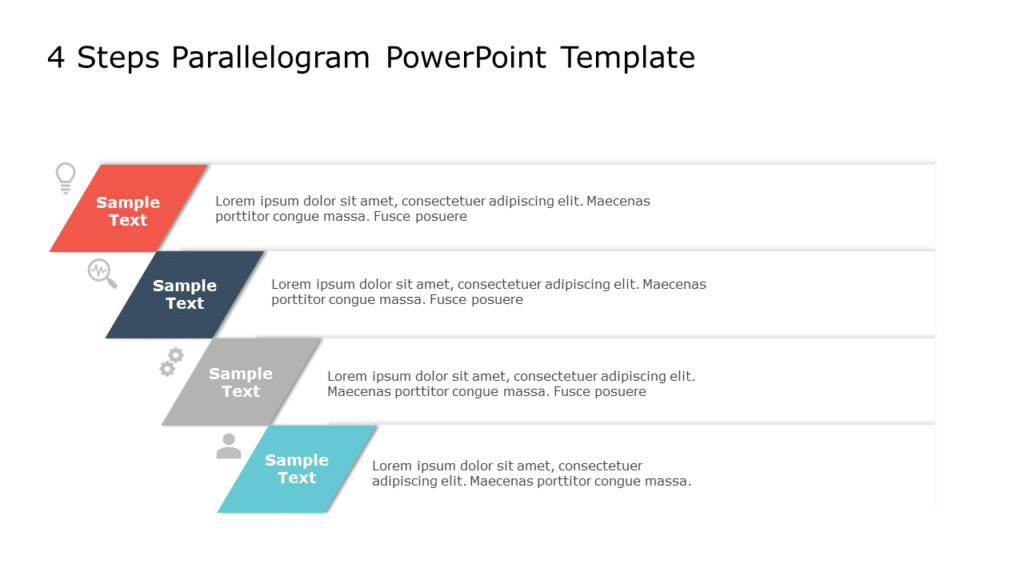 4 Steps Parallelogram PowerPoint Template

Sample Text

Lorem ipsum dolor sit amet, consectetuer adipiscing elit. Maecenas porttitor congue massa. Fusce posuere

Sample Text

Lorem ipsum dolor sit amet, consectetuer adipiscing elit. Maecenas porttitor congue massa. Fusce posuere

Sample Text

Lorem ipsum dolor sit amet, consectetuer adipiscing elit. Maecenas porttitor congue massa. Fusce posuere

Sample Text

Lorem ipsum dolor sit amet, consectetuer adipiscing elit. Maecenas porttitor congue massa.